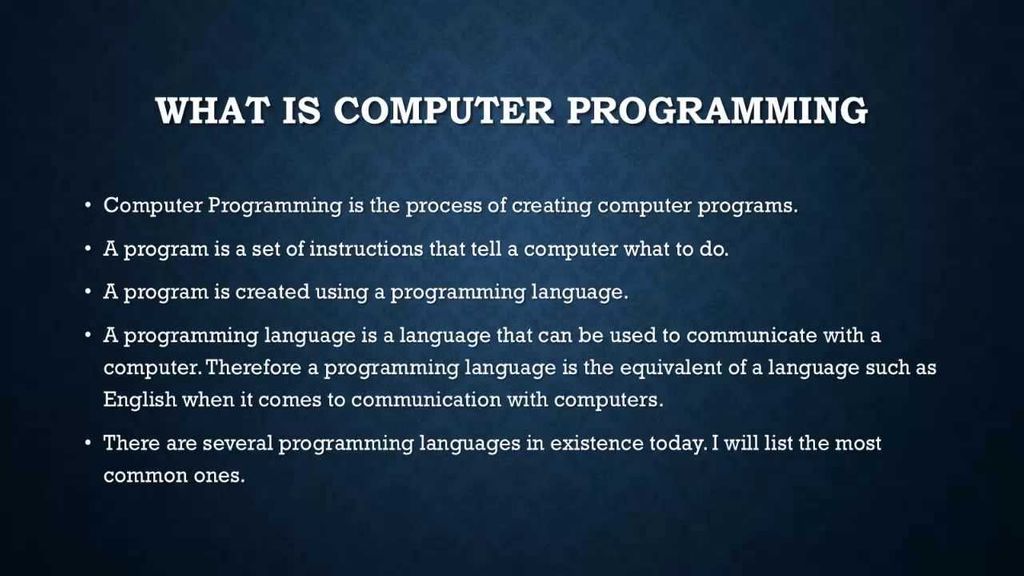 WHAT IS COMPUTER PROGRAMMING

• Computer Programming is the process of creating computer programs.

• A program is a set of instructions that tell a computer what to do.

• A program is created using a programming language.

• A programming language is a language that can be used to communicate with a computer. Therefore a programming language is the equivalent of a language such as English when it comes to communication with computers.

• There are several programming languages in existence today. I will list the most common ones.